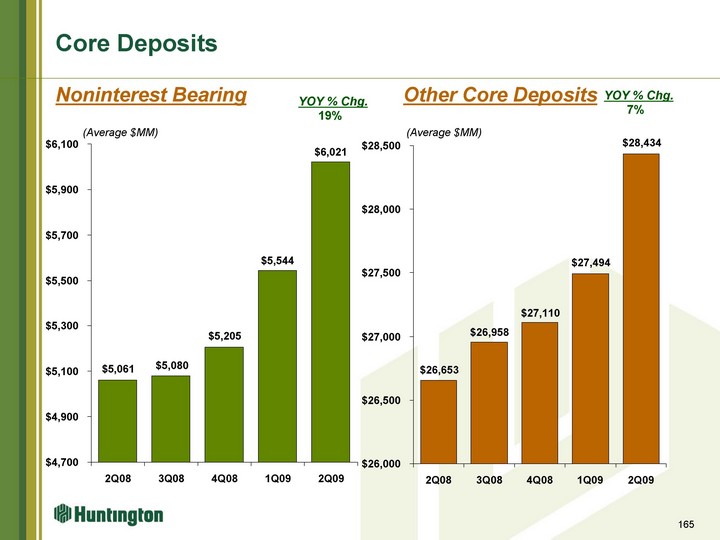 Core Deposits

Noninterest Bearing

YOY % Chg.
19%

(Average $MM)

$6,100
$5,900
$5,700
$5,500
$5,300
$5,100
$4,900
$4,700

$5,061
$5,080
$5,205
$5,544
$6,021

2Q08 3Q08 4Q08 1Q09 2Q09

Other Core Deposits

YOY % Chg.
7%

(Average $MM)

$28,500
$28,000
$27,500
$27,000
$26,500
$26,000

$26,653
$26,958
$27,110
$27,494
$28,434

2Q08 3Q08 4Q08 1Q09 2Q09

Huntington

165